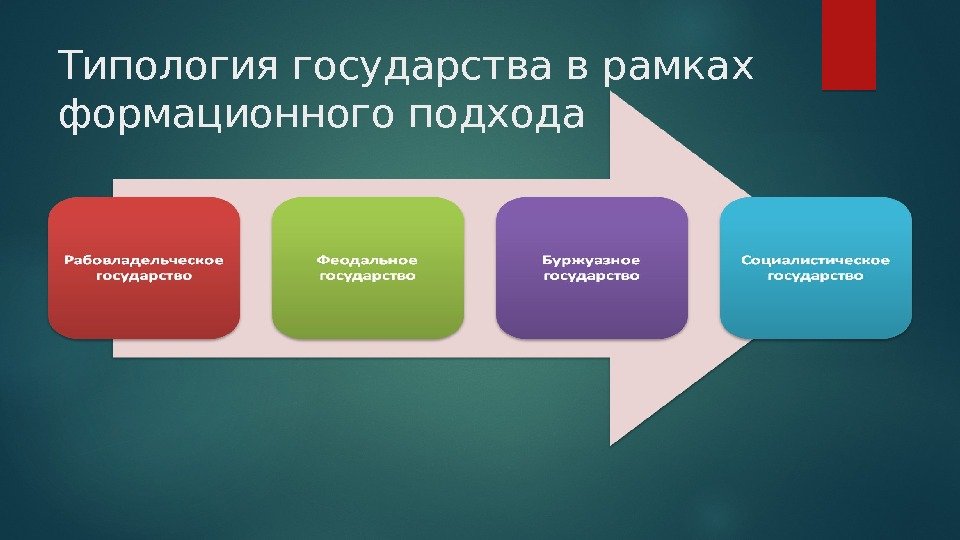 Типология государства в рамках формационного подхода

Рабовладельческое государство

Феодальное государство

Буржуазное государство

Социалистическое государство